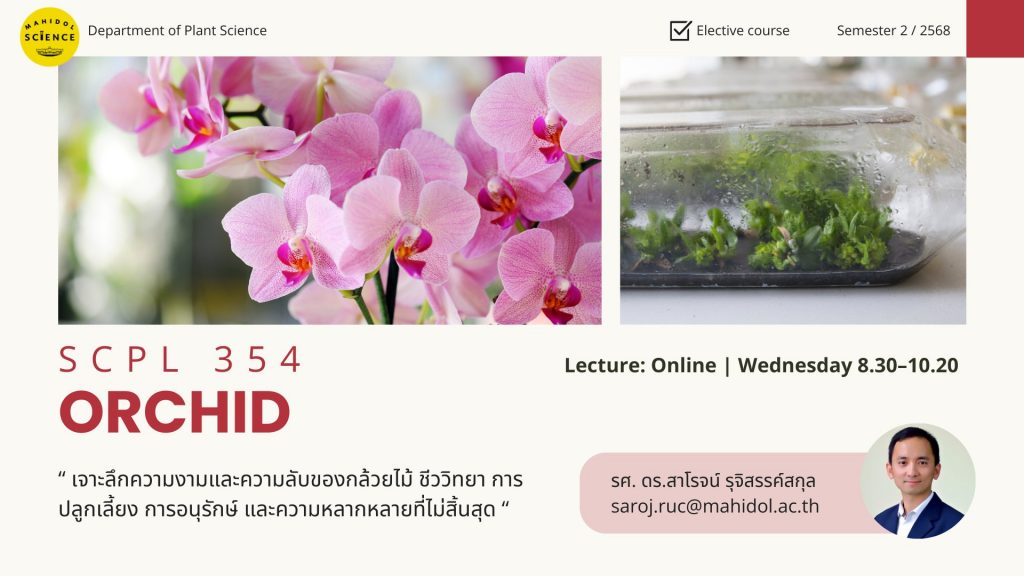 MAHIDOL SCIENCE

Department of Plant Science

Elective course

Semester 2 / 2568

SCPL 354

ORCHID

Lecture: Online | Wednesday 8.30–10.20

“ เจาะลึกความงามและความลับของกล้วยไม้ ชีววิทยา การปลูกเลี้ยง การอนุรักษ์ และความหลากหลายที่ไม่สิ้นสุด “

รศ. ดร.สาโรจน์ รุจิสรรค์สกุล
saroj.ruc@mahidol.ac.th